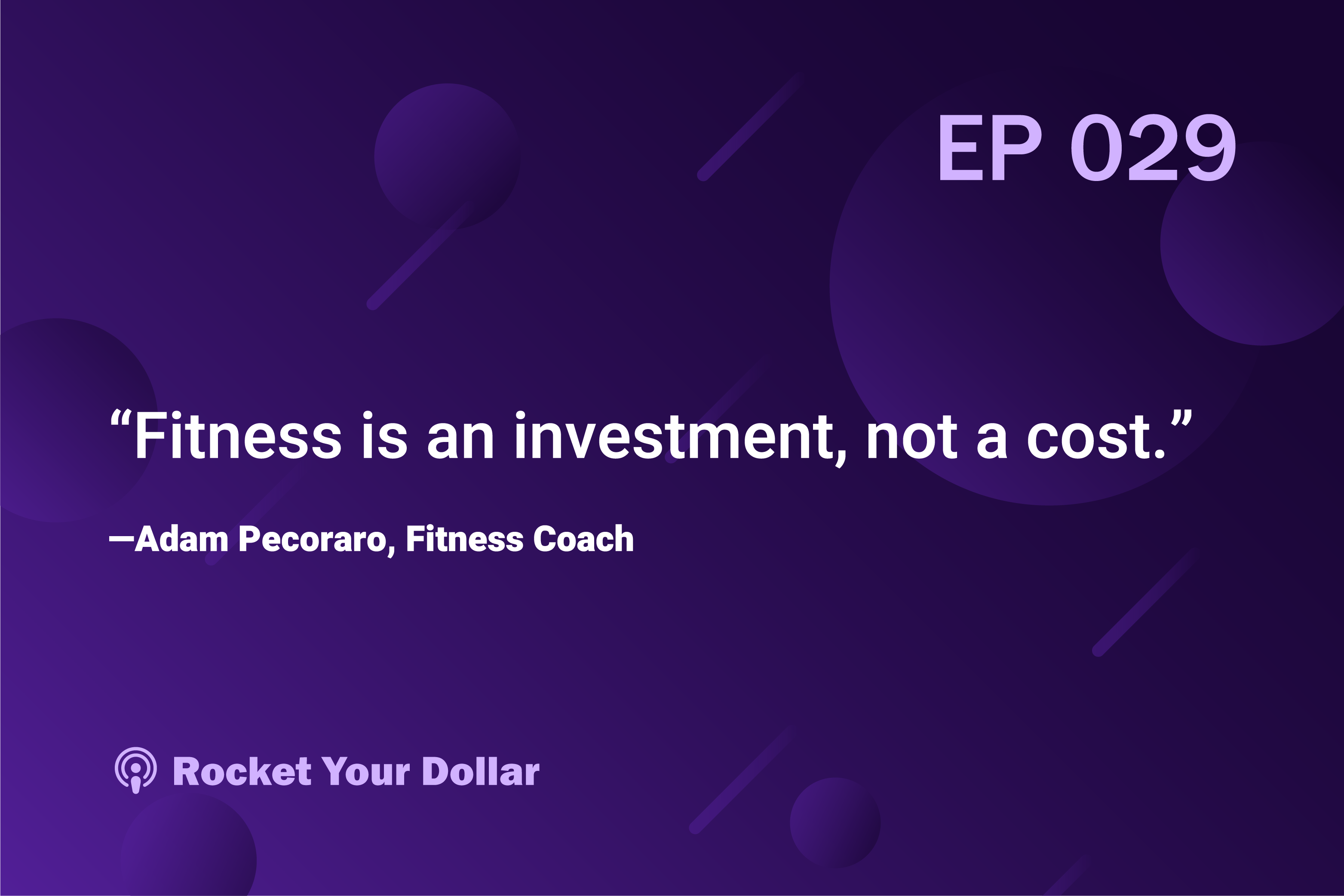 EP 029

“Fitness is an investment, not a cost.”

—Adam Pecoraro, Fitness Coach

Rocket Your Dollar